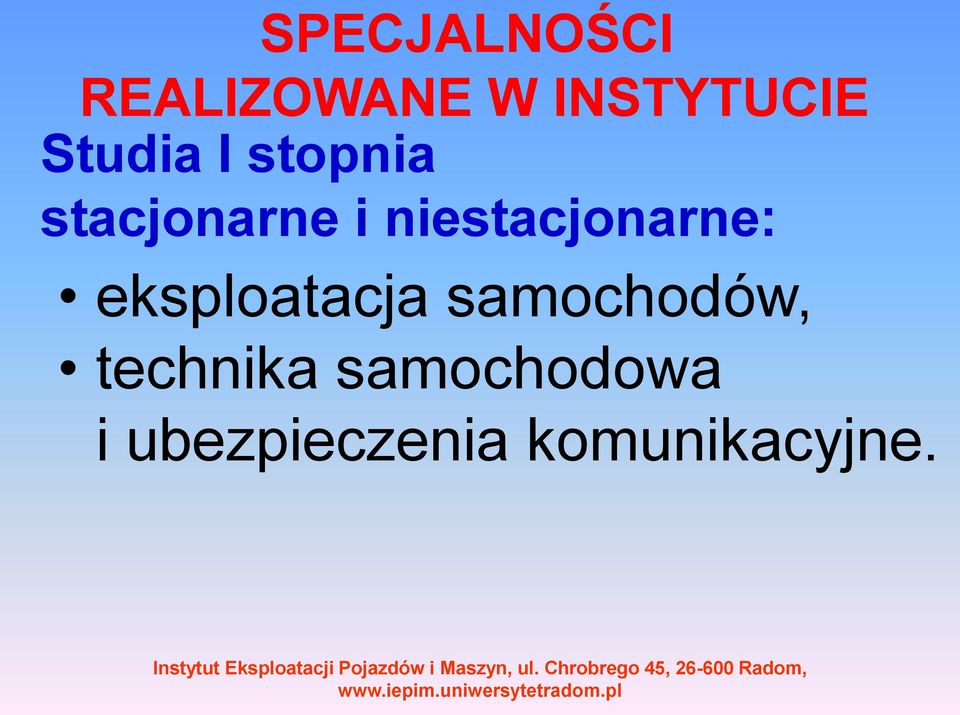 SPECJALNOŚCI
REALIZOWANE W INSTYTUCIE

Studia I stopnia
stacjonarne i niestacjonarne:

• eksploatacja samochodów,
• technika samochodowa i ubezpieczenia komunikacyjne.

Instytut Eksploatacji Pojazdów i Maszyn, ul. Chrobrego 45, 26-600 Radom,
www.iepim.uniwersytetradom.pl